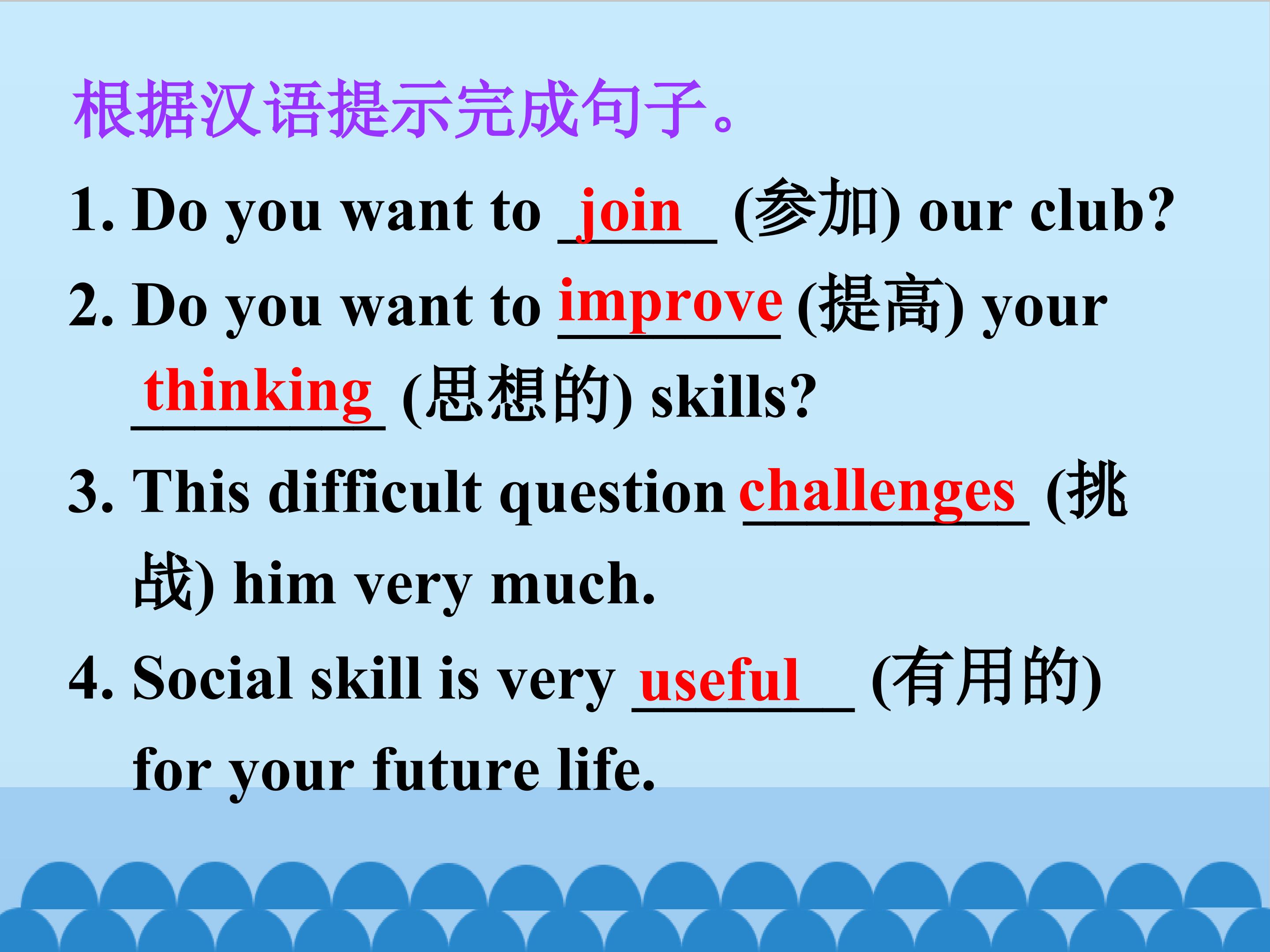 根据汉语提示完成句子。

1. Do you want to join (参加) our club?

2. Do you want to improve (提高) your thinking (思想的) skills?

3. This difficult question challenges (挑战) him very much.

4. Social skill is very useful (有用的) for your future life.